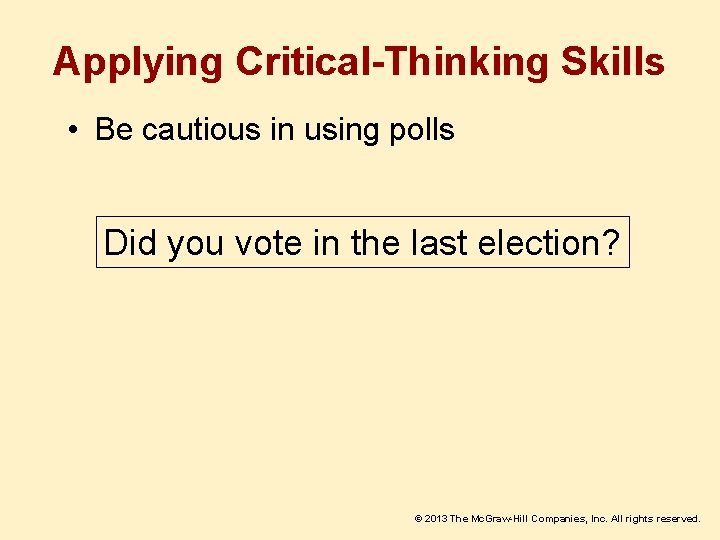 Applying Critical-Thinking Skills

• Be cautious in using polls

Did you vote in the last election?

© 2013 The McGraw-Hill Companies, Inc. All rights reserved.